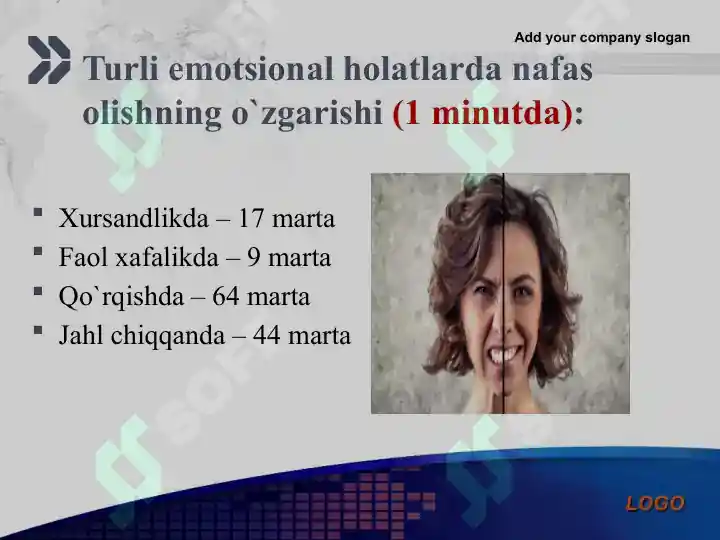 Add your company slogan

Turli emotsional holatlarda nafas olishning o`zgarishi (1 minutda):

- Xursandlikda – 17 marta
- Faol xafalikda – 9 marta
- Qo`rqishda – 64 marta
- Jahl chiqqanda – 44 marta

LOGO